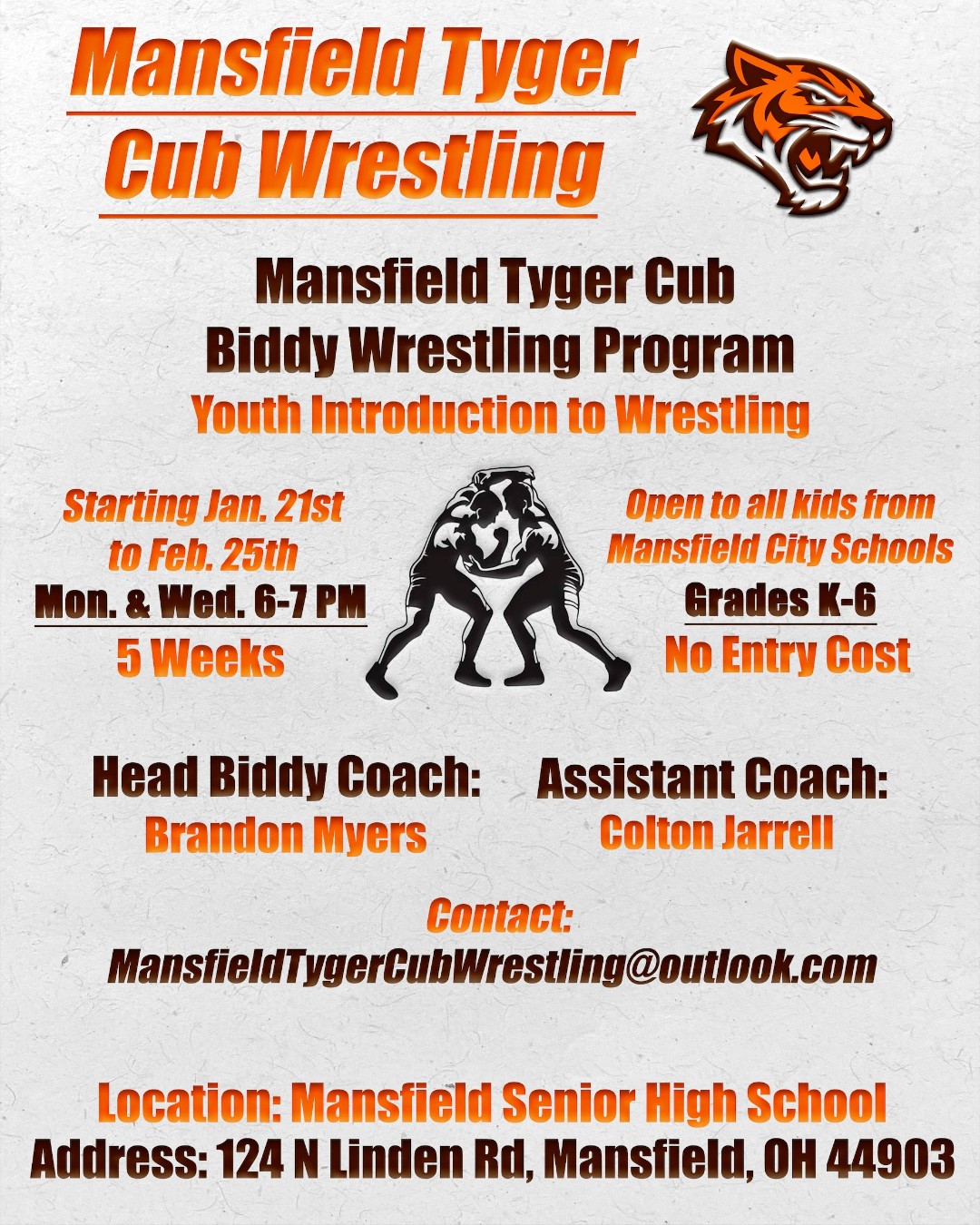 Mansfield Tyger Cub Wrestling

Mansfield Tyger Cub
Biddy Wrestling Program
Youth Introduction to Wrestling

Starting Jan. 21st to Feb. 25th
Mon. & Wed. 6-7 PM
5 Weeks

Open to all kids from Mansfield City Schools
Grades K-6
No Entry Cost

Head Biddy Coach:
Brandon Myers

Assistant Coach:
Colton Jarrell

Contact:
MansfieldTygerCubWrestling@outlook.com

Location: Mansfield Senior High School
Address: 124 N Linden Rd, Mansfield, OH 44903